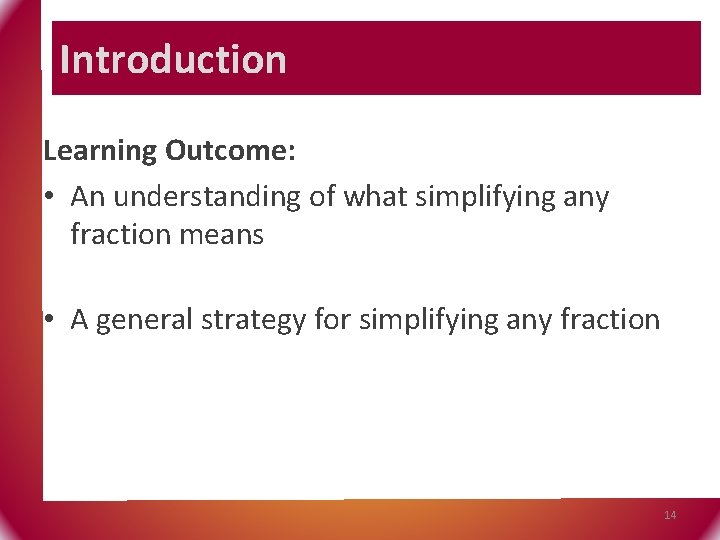 Introduction

Learning Outcome:

• An understanding of what simplifying any fraction means

• A general strategy for simplifying any fraction

14